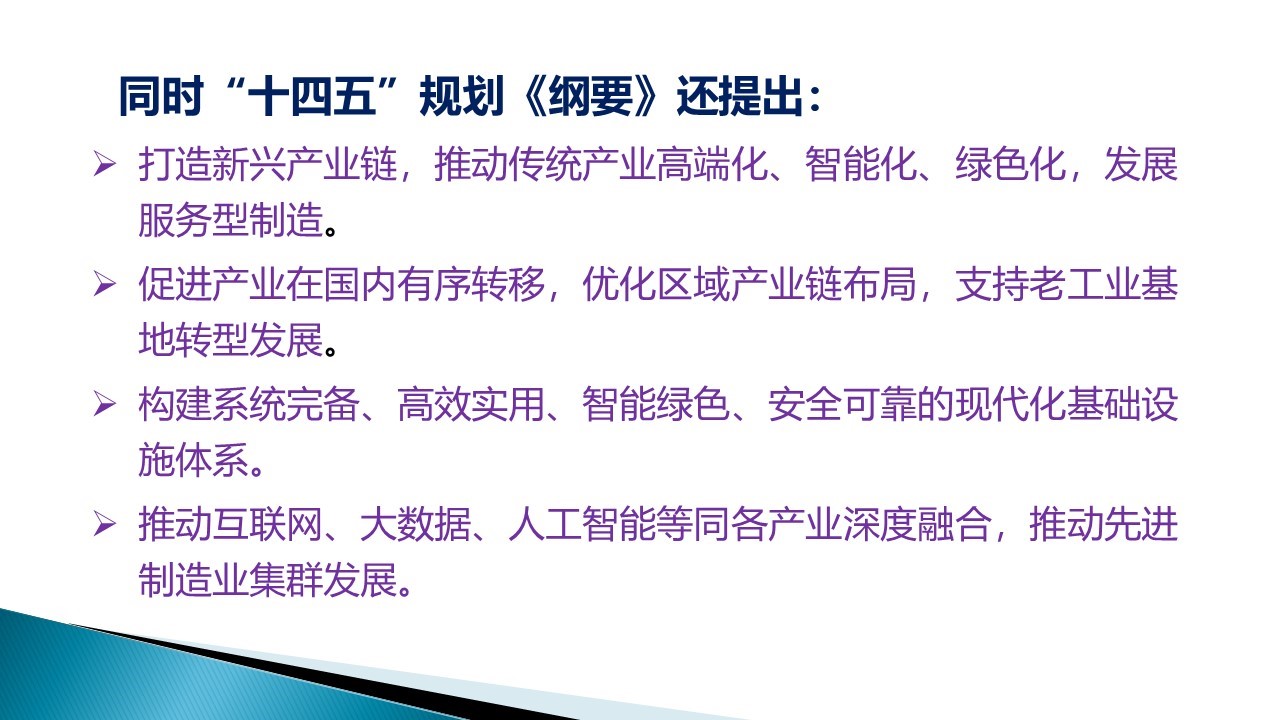 同时“十四五”规划《纲要》还提出：

➢ 打造新兴产业链，推动传统产业高端化、智能化、绿色化，发展服务型制造。

➢ 促进产业在国内有序转移，优化区域产业链布局，支持老工业基地转型发展。

➢ 构建系统完备、高效实用、智能绿色、安全可靠的现代化基础设施体系。

➢ 推动互联网、大数据、人工智能等同各产业深度融合，推动先进制造业集群发展。